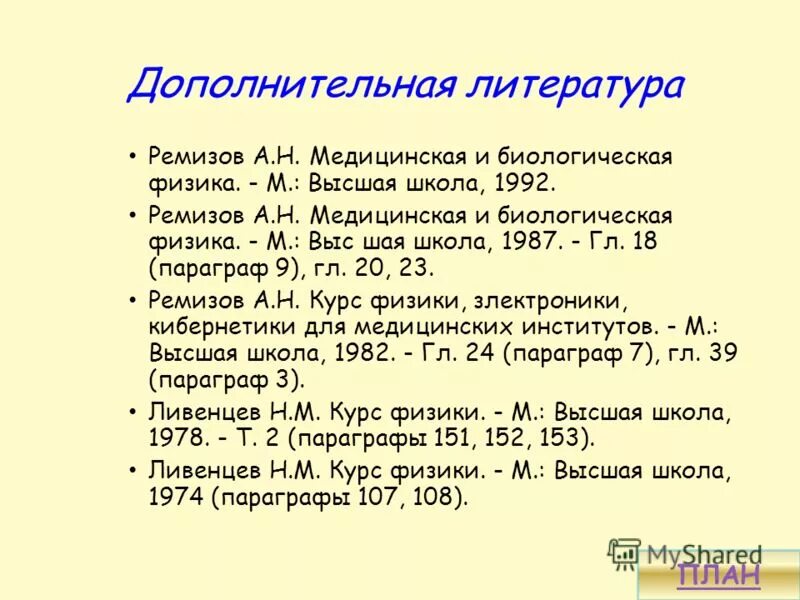 Дополнительная литература

• Ремизов А.Н. Медицинская и биологическая физика. - М.: Высшая школа, 1992.
• Ремизов А.Н. Медицинская и биологическая физика. - М.: Выс шая школа, 1987. - Гл. 18 (параграф 9), гл. 20, 23.
• Ремизов А.Н. Курс физики, злектроники, кибернетики для медицинских институтов. - М.: Высшая школа, 1982. - Гл. 24 (параграф 7), гл. 39 (параграф 3).
• Ливенцев Н.М. Курс физики. - М.: Высшая школа, 1978. - Т. 2 (параграфы 151, 152, 153).
• Ливенцев Н.М. Курс физики. - М.: Высшая школа, 1974 (параграфы 107, 108).

MyShared

ПЛАН